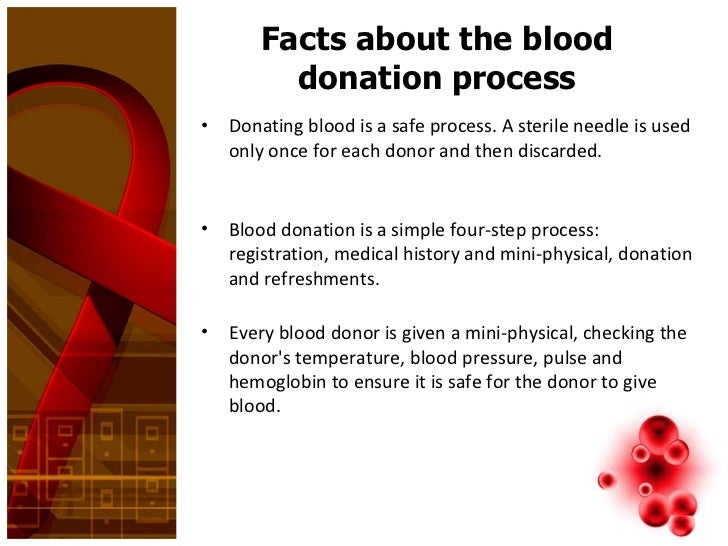 Facts about the blood donation process

• Donating blood is a safe process. A sterile needle is used only once for each donor and then discarded.

• Blood donation is a simple four-step process: registration, medical history and mini-physical, donation and refreshments.

• Every blood donor is given a mini-physical, checking the donor's temperature, blood pressure, pulse and hemoglobin to ensure it is safe for the donor to give blood.